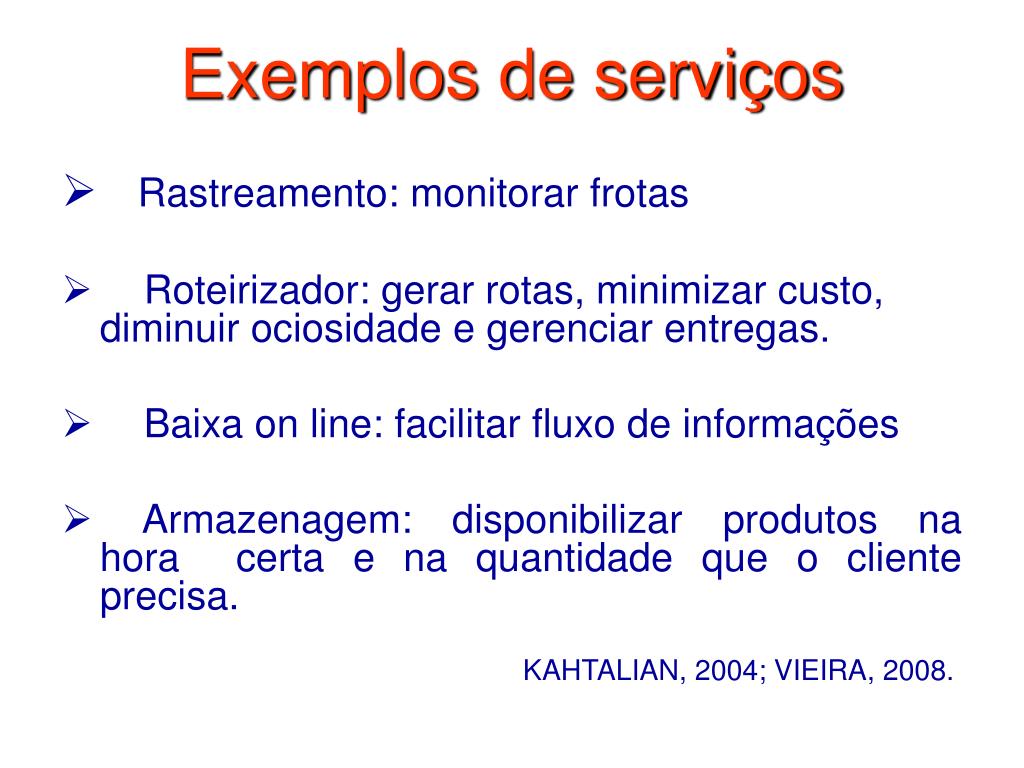 Exemplos de serviços

➢ Rastreamento: monitorar frotas

➢ Roteirizador: gerar rotas, minimizar custo, diminuir ociosidade e gerenciar entregas.

➢ Baixa on line: facilitar fluxo de informações

➢ Armazenagem: disponibilizar produtos na hora certa e na quantidade que o cliente precisa.

KAHTALIAN, 2004; VIEIRA, 2008.